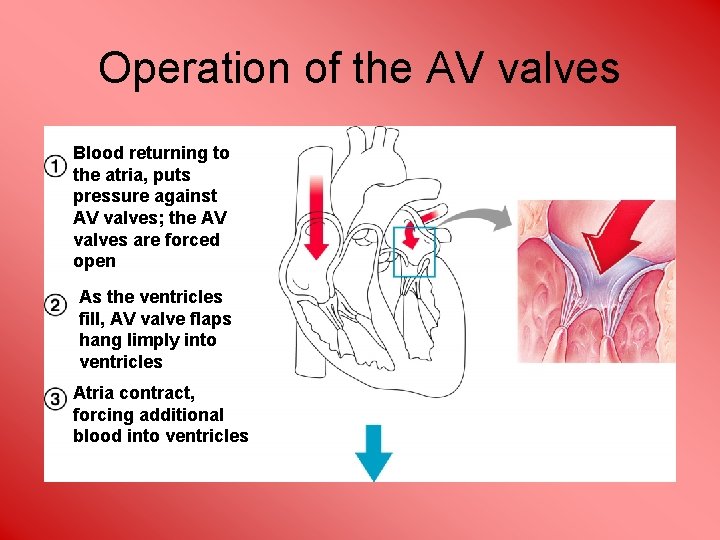 Operation of the AV valves

① Blood returning to the atria, puts pressure against AV valves; the AV valves are forced open

② As the ventricles fill, AV valve flaps hang limply into ventricles

③ Atria contract, forcing additional blood into ventricles